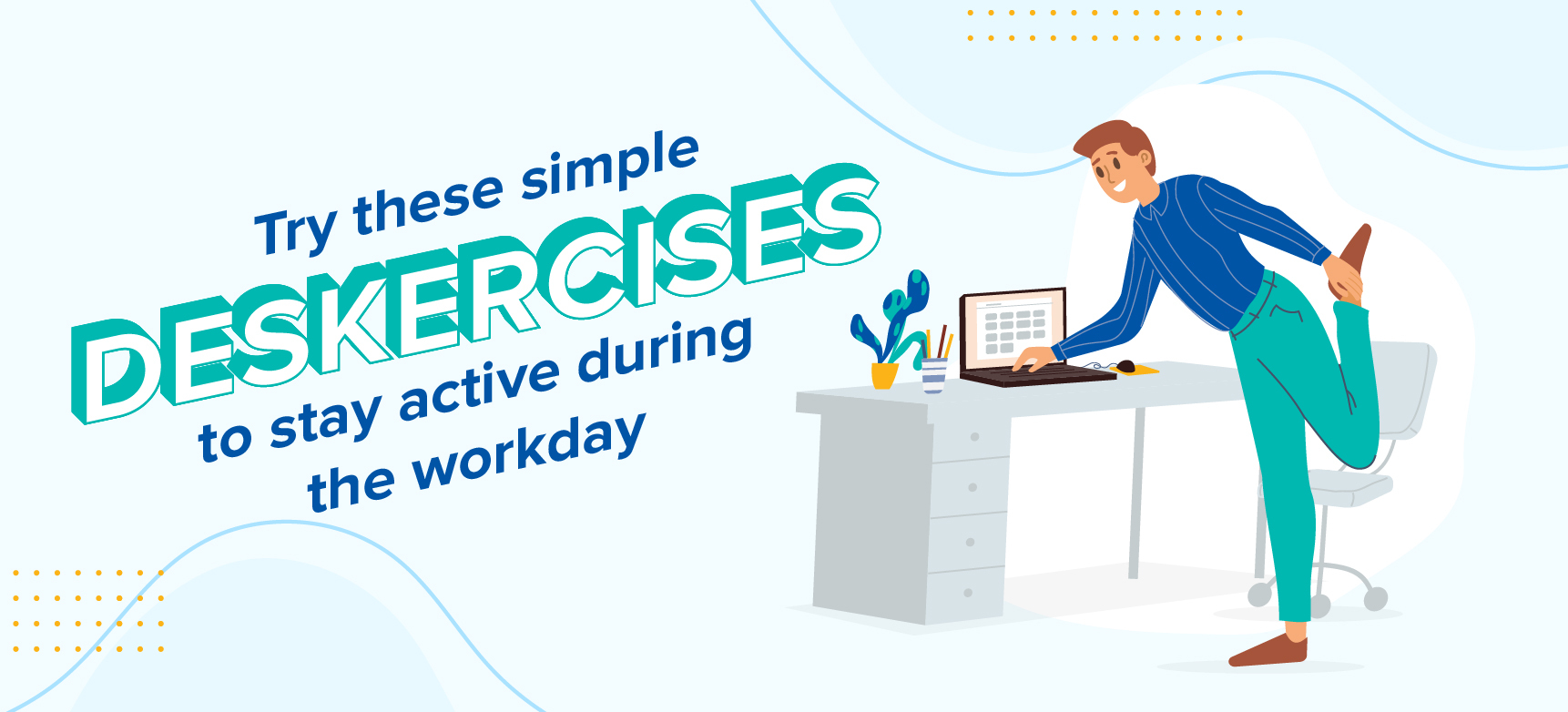 Try these simple
DESKERCISES
to stay active during
the workday